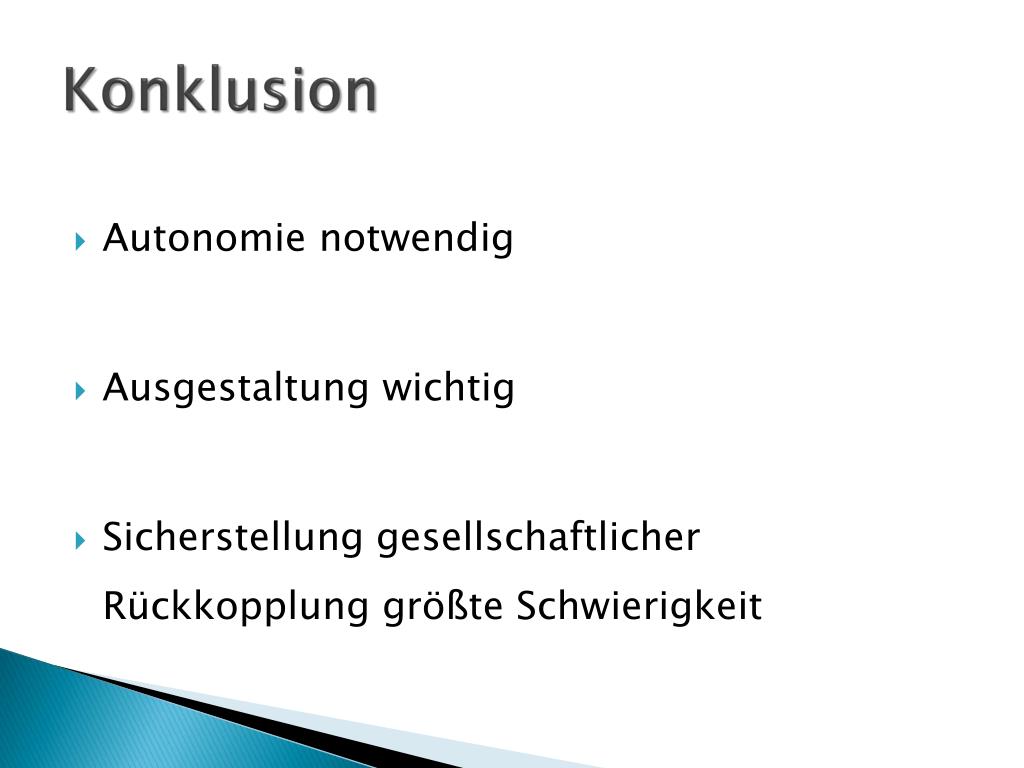 Konklusion

Autonomie notwendig

Ausgestaltung wichtig

Sicherstellung gesellschaftlicher Rückkopplung größte Schwierigkeit